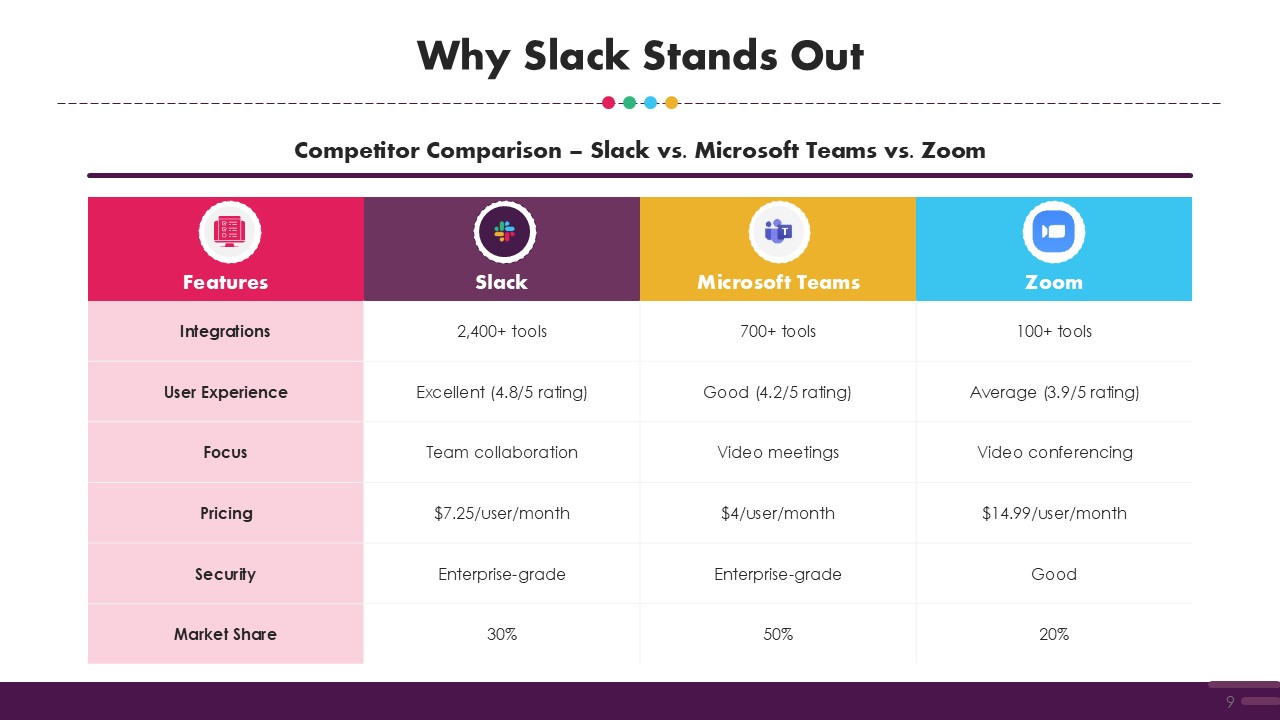 Why Slack Stands Out

Competitor Comparison – Slack vs. Microsoft Teams vs. Zoom

| Features | Slack | Microsoft Teams | Zoom |
|---|---|---|---|
| Integrations | 2,400+ tools | 700+ tools | 100+ tools |
| User Experience | Excellent (4.8/5 rating) | Good (4.2/5 rating) | Average (3.9/5 rating) |
| Focus | Team collaboration | Video meetings | Video conferencing |
| Pricing | \$7.25/user/month | \$4/user/month | \$14.99/user/month |
| Security | Enterprise-grade | Enterprise-grade | Good |
| Market Share | 30% | 50% | 20% |

9